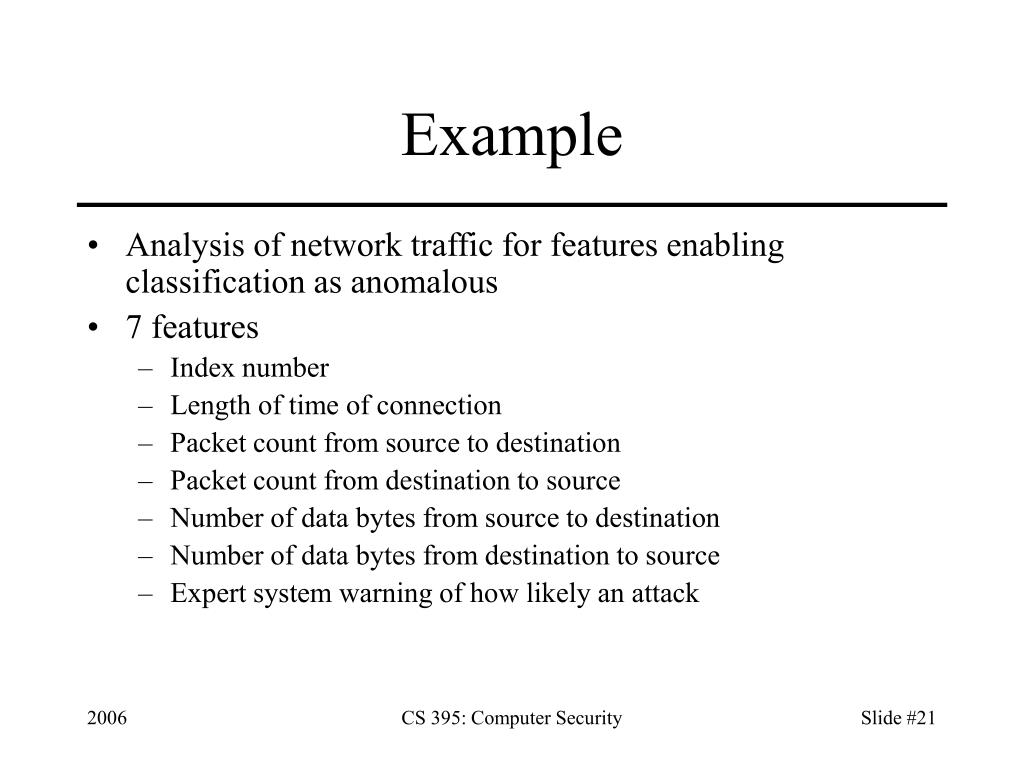 Example

• Analysis of network traffic for features enabling classification as anomalous
• 7 features
– Index number
– Length of time of connection
– Packet count from source to destination
– Packet count from destination to source
– Number of data bytes from source to destination
– Number of data bytes from destination to source
– Expert system warning of how likely an attack

2006

CS 395: Computer Security

Slide #21